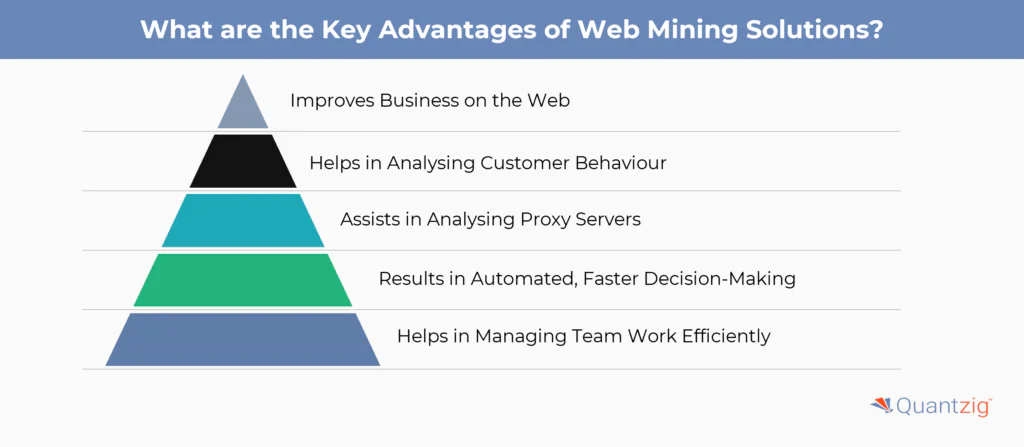 What are the Key Advantages of Web Mining Solutions?

Improves Business on the Web

Helps in Analysing Customer Behaviour

Assists in Analysing Proxy Servers

Results in Automated, Faster Decision-Making

Helps in Managing Team Work Efficiently

Quantzig